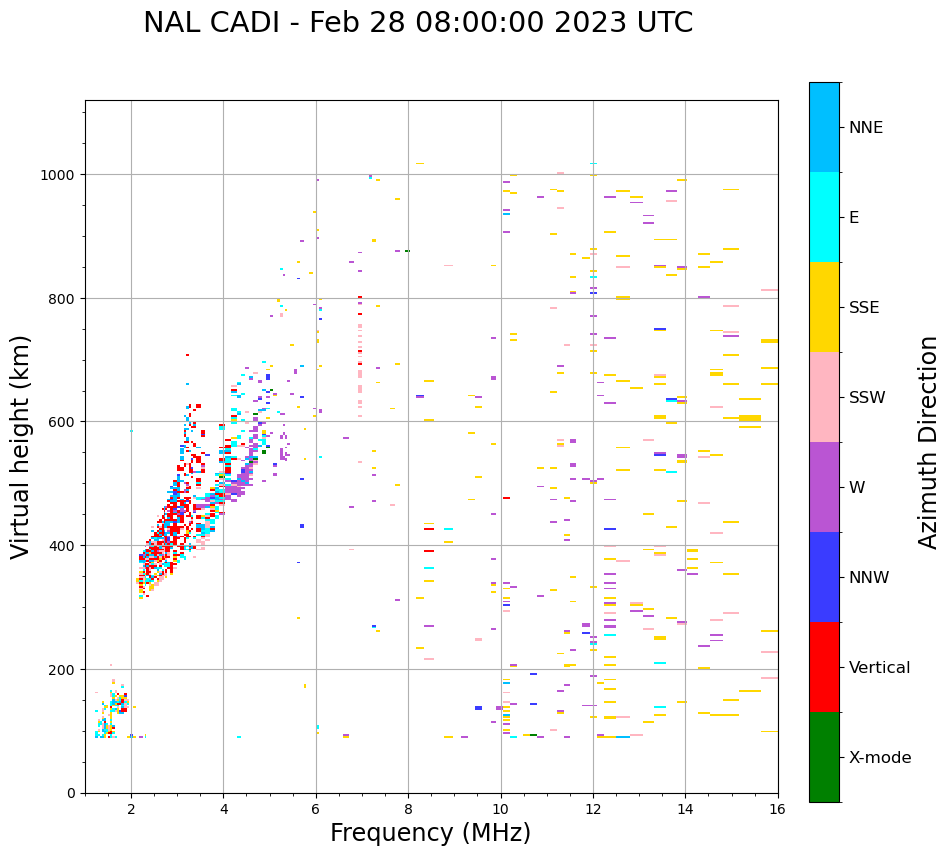 NAL CADI - Feb 28 08:00:00 2023 UTC

Virtual height (km)

1000
800
600
400
200
0

2
4
6
8
10
12
14
16

Frequency (MHz)

NNE
E
SSE
SSW
W
NNW
Vertical
X-mode

Azimuth Direction